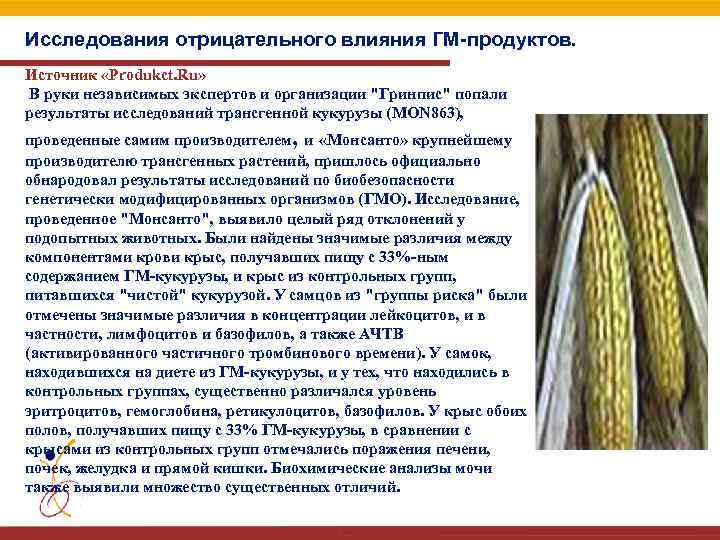 Исследования отрицательного влияния ГМ-продуктов.

Источник «Produkct.Ru»
В руки независимых экспертов и организации "Гринпис" попали результаты исследований трансгенной кукурузы (MON863),

проведенные самим производителем, и «Монсанто» крупнейшему производителю трансгенных растений, пришлось официально обнародовал результаты исследований по биобезопасности генетически модифицированных организмов (ГМО). Исследование, проведенное "Монсанто", выявило целый ряд отклонений у подопытных животных. Были найдены значимые различия между компонентами крови крыс, получавших пищу с 33%-ным содержанием ГМ-кукурузы, и крыс из контрольных групп, питавшихся "чистой" кукурузой. У самцов из "группы риска" были отмечены значимые различия в концентрации лейкоцитов, и в частности, лимфоцитов и базофилов, а также АЧТВ (активированного частичного тромбинового времени). У самок, находившихся на диете из ГМ-кукурузы, и у тех, что находились в контрольных группах, существенно различался уровень эритроцитов, гемоглобина, ретикулоцитов, базофилов. У крыс обоих полов, получавших пищу с 33% ГМ-кукурузы, в сравнении с крысами из контрольных групп отмечались поражения печени, почек, желудка и прямой кишки. Биохимические анализы мочи также выявили множество существенных отличий.